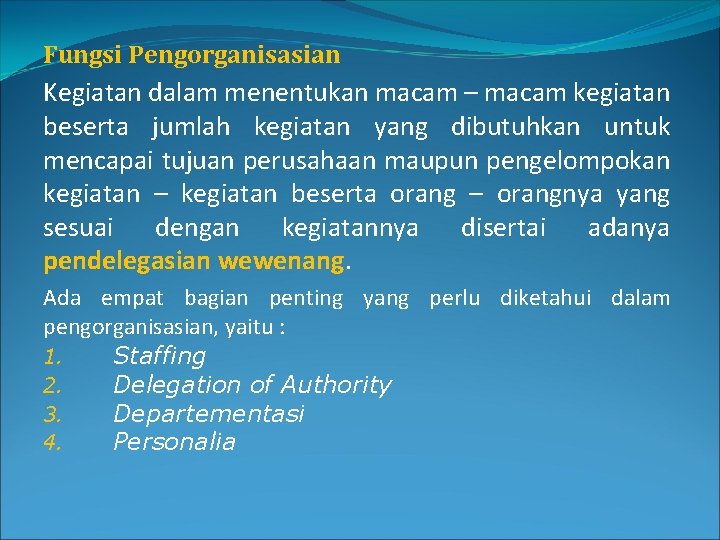 Fungsi Pengorganisasian

Kegiatan dalam menentukan macam – macam kegiatan beserta jumlah kegiatan yang dibutuhkan untuk mencapai tujuan perusahaan maupun pengelompokan kegiatan – kegiatan beserta orang – orangnya yang sesuai dengan kegiatannya disertai adanya pendelegasian wewenang.

Ada empat bagian penting yang perlu diketahui dalam pengorganisasian, yaitu :

1. Staffing
2. Delegation of Authority
3. Departementasi
4. Personalia